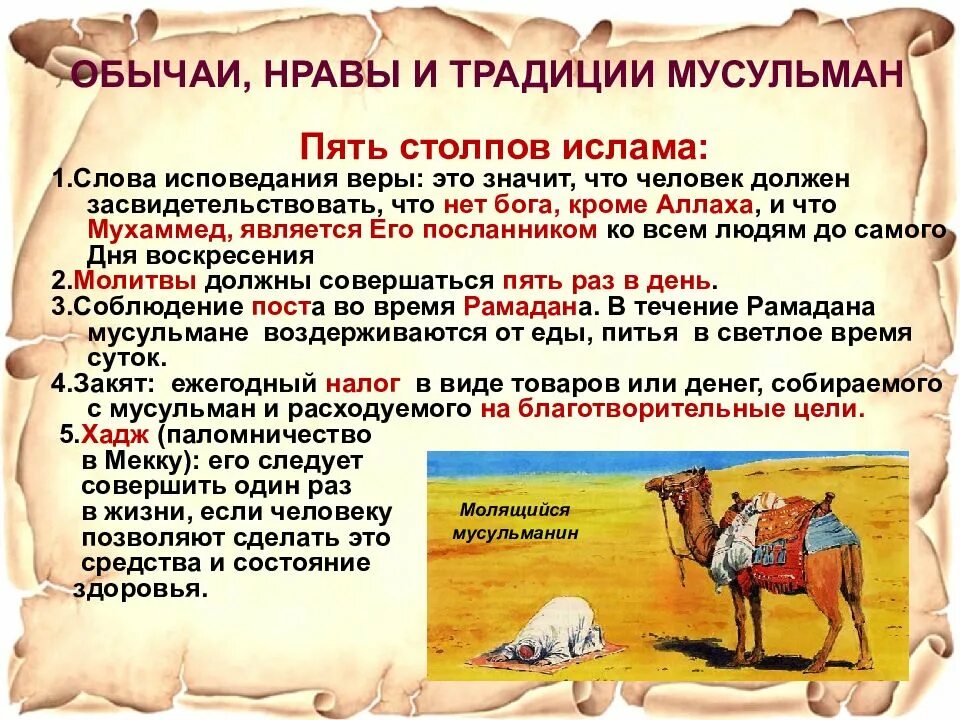 ОБЫЧАИ, НРАВЫ И ТРАДИЦИИ МУСУЛЬМАН

Пять столпов ислама:

1.Слова исповедания веры: это значит, что человек должен засвидетельствовать, что нет бога, кроме Аллаха, и что Мухаммед, является Его посланником ко всем людям до самого Дня воскресения

2.Молитвы должны совершаться пять раз в день.

3.Соблюдение поста во время Рамадана. В течение Рамадана мусульмане воздерживаются от еды, питья в светлое время суток.

4.Закят: ежегодный налог в виде товаров или денег, собираемого с мусульман и расходуемого на благотворительные цели.

5.Хадж (паломничество в Мекку): его следует совершить один раз в жизни, если человеку позволяют сделать это средства и состояние здоровья.

Молящийся мусульманин